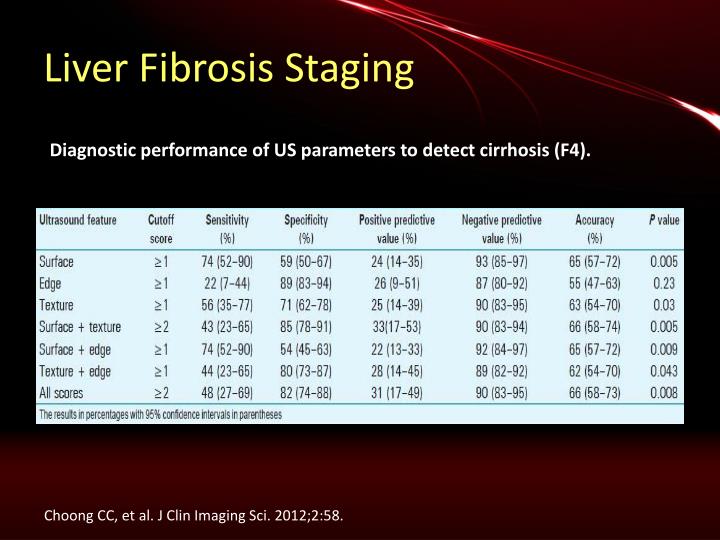 Liver Fibrosis Staging

Diagnostic performance of US parameters to detect cirrhosis (F4).

| Ultrasound feature | Cutoff score | Sensitivity (%) | Specificity (%) | Positive predictive value (%) | Negative predictive value (%) | Accuracy (%) | P value |
|---|---|---|---|---|---|---|---|
| Surface | ≥1 | 74 (52–90) | 59 (50–67) | 24 (14–35) | 93 (85–97) | 65 (57–72) | 0.005 |
| Edge | ≥1 | 22 (7–44) | 89 (83–94) | 26 (9–51) | 87 (80–92) | 55 (47–63) | 0.23 |
| Texture | ≥1 | 56 (35–77) | 71 (62–78) | 25 (14–39) | 90 (83–95) | 63 (54–70) | 0.03 |
| Surface + texture | ≥2 | 43 (23–65) | 85 (78–91) | 33(17–53) | 90 (83–94) | 66 (58–74) | 0.005 |
| Surface + edge | ≥1 | 74 (52–90) | 54 (45–63) | 22 (13–33) | 92 (84–97) | 65 (57–72) | 0.009 |
| Texture + edge | ≥1 | 44 (23–65) | 80 (73–87) | 28 (14–45) | 89 (82–92) | 62 (54–70) | 0.043 |
| All scores | ≥2 | 48 (27–69) | 82 (74–88) | 31 (17–49) | 90 (83–95) | 66 (58–73) | 0.008 |

The results in percentages with 95% confidence intervals in parentheses

Choong CC, et al. J Clin Imaging Sci. 2012;2:58.